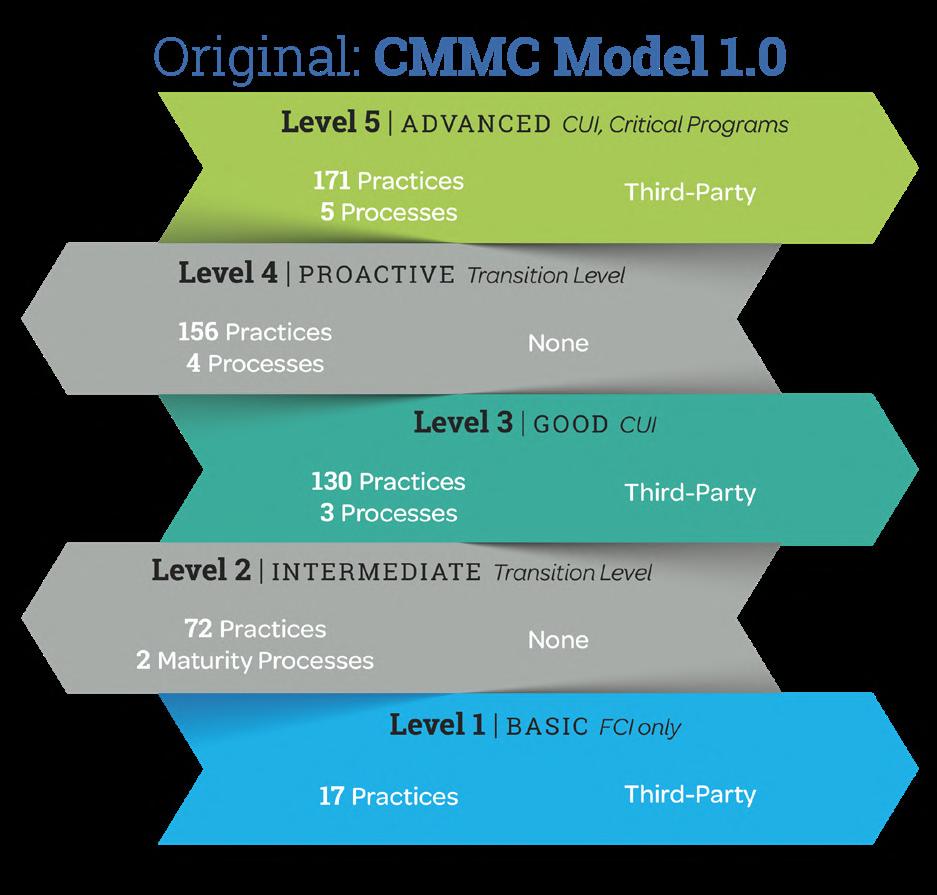 Original: CMMC Model 1.0

Level 5 | ADVANCED CUI, Critical Programs

171 Practices
5 Processes

Third-Party

Level 4 | PROACTIVE Transition Level

156 Practices
4 Processes

None

Level 3 | GOOD CUI

130 Practices
3 Processes

Third-Party

Level 2 | INTERMEDIATE Transition Level

72 Practices
2 Maturity Processes

None

Level 1 | BASIC FCI only

17 Practices

Third-Party